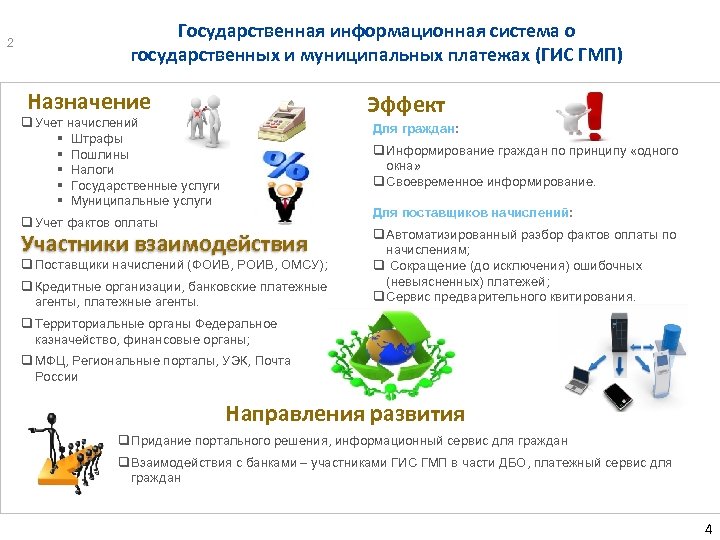 2

Государственная информационная система о государственных и муниципальных платежах (ГИС ГМП)

Назначение

❑ Учет начислений
▪ Штрафы
▪ Пошлины
▪ Налоги
▪ Государственные услуги
▪ Муниципальные услуги

❑ Учет фактов оплаты

Участники взаимодействия

❑ Поставщики начислений (ФОИВ, РОИВ, ОМСУ);

❑ Кредитные организации, банковские платежные агенты, платежные агенты.

❑ Территориальные органы Федеральное казначейство, финансовые органы;

❑ МФЦ, Региональные порталы, УЭК, Почта России

Эффект

Для граждан:

❑ Информирование граждан по принципу «одного окна»

❑ Своевременное информирование.

Для поставщиков начислений:

❑ Автоматизированный разбор фактов оплаты по начислениям;

❑ Сокращение (до исключения) ошибочных (невыясненных) платежей;

❑ Сервис предварительного квитирования.

Направления развития

❑ Придание портального решения, информационный сервис для граждан

❑ Взаимодействия с банками – участниками ГИС ГМП в части ДБО, платежный сервис для граждан

4